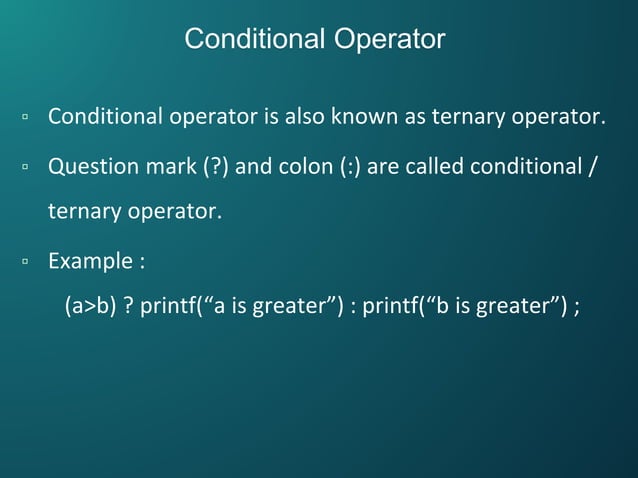 Conditional Operator

▫ Conditional operator is also known as ternary operator.

▫ Question mark (?) and colon (:) are called conditional / ternary operator.

▫ Example :

(a>b) ? printf(“a is greater”) : printf(“b is greater”) ;